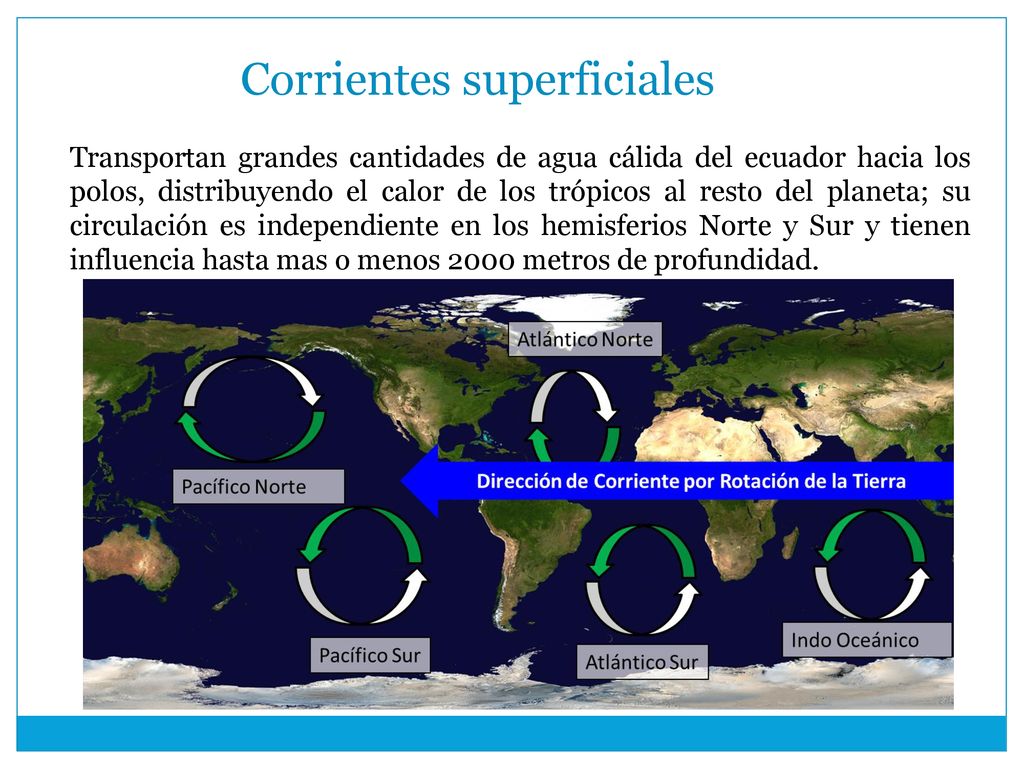 Corrientes superficiales

Transportan grandes cantidades de agua cálida del ecuador hacia los polos, distribuyendo el calor de los trópicos al resto del planeta; su circulación es independiente en los hemisferios Norte y Sur y tienen influencia hasta mas o menos 2000 metros de profundidad.

Atlántico Norte

Pacífico Norte

Dirección de Corriente por Rotación de la Tierra

Pacífico Sur

Atlántico Sur

Indo Oceánico